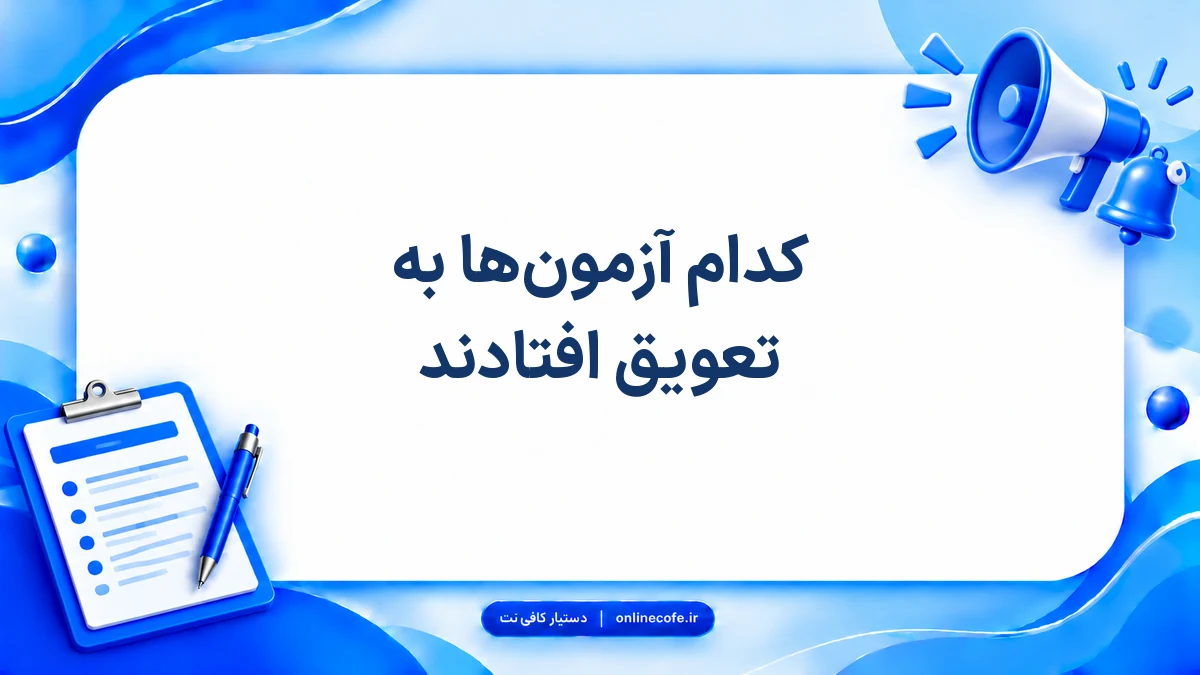 کدام آزمون‌ها به تعویق افتادند

دستیار کافی نت | onlinecofe.ir